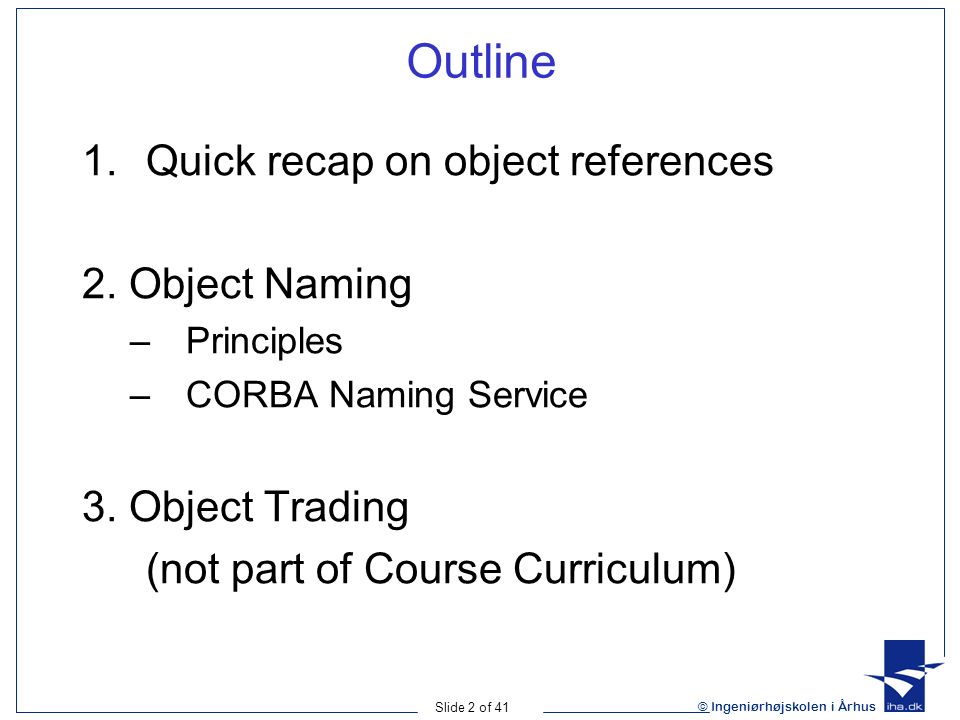 Outline

1. Quick recap on object references

2. Object Naming
– Principles
– CORBA Naming Service

3. Object Trading
(not part of Course Curriculum)

Slide 2 of 41

© Ingeniørhøjskolen i Århus

iha.dk